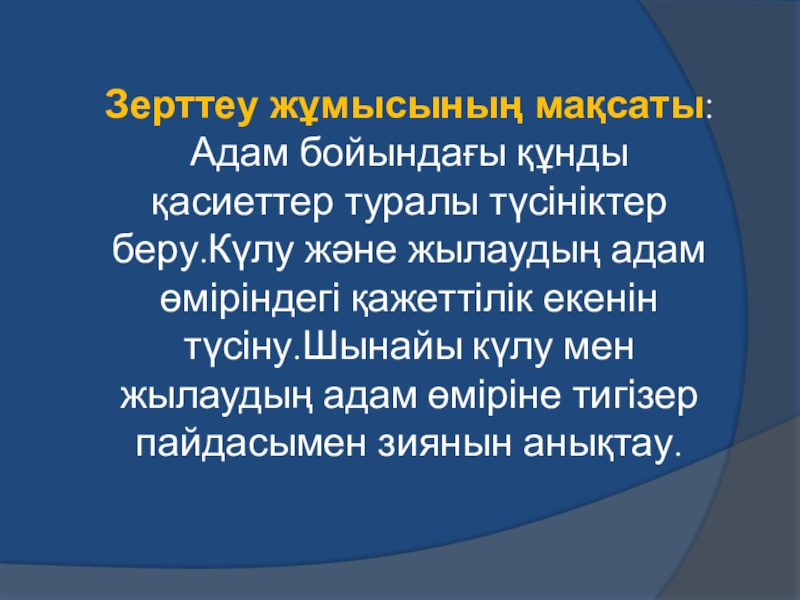 Зерттеу жұмысының мақсаты: Адам бойындағы құнды қасиеттер туралы түсініктер беру.Күлу және жылаудың адам өміріндегі қажеттілік екенін түсіну.Шынайы күлу мен жылаудың адам өміріне тигізер пайдасымен зиянын анықтау.